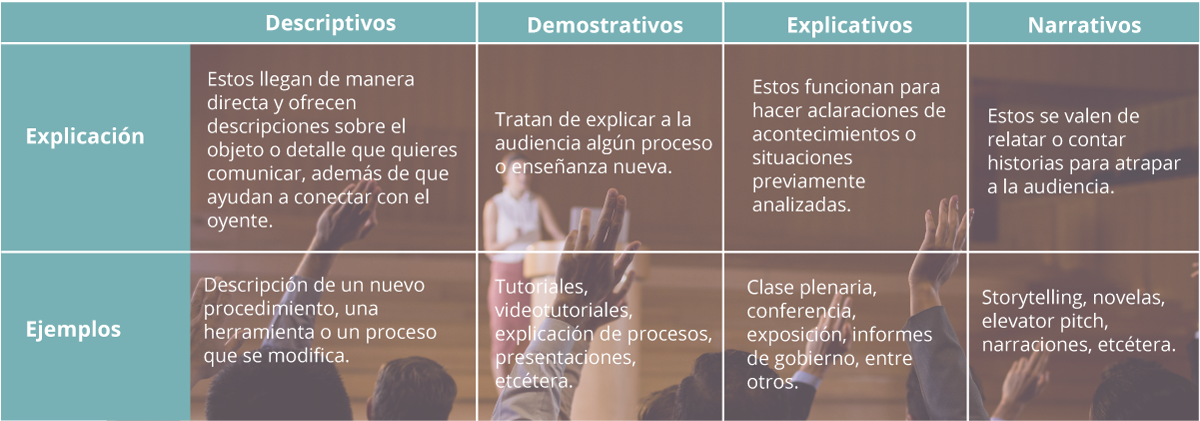 | | Descriptivos | Demostrativos | Explicativos | Narrativos |
|---|---|---|---|---|
| Explicación | Estos llegan de manera directa y ofrecen descripciones sobre el objeto o detalle que quieres comunicar, además de que ayudan a conectar con el oyente. | Tratan de explicar a la audiencia algún proceso o enseñanza nueva. | Estos funcionan para hacer aclaraciones de acontecimientos o situaciones previamente analizadas. | Estos se valen de relatar o contar historias para atrapar a la audiencia. |
| Ejemplos | Descripción de un nuevo procedimiento, una herramienta o un proceso que se modifica. | Tutoriales, videotutoriales, explicación de procesos, presentaciones, etcétera. | Clase plenaria, conferencia, exposición, informes de gobierno, entre otros. | Storytelling, novelas, elevator pitch, narraciones, etcétera. |